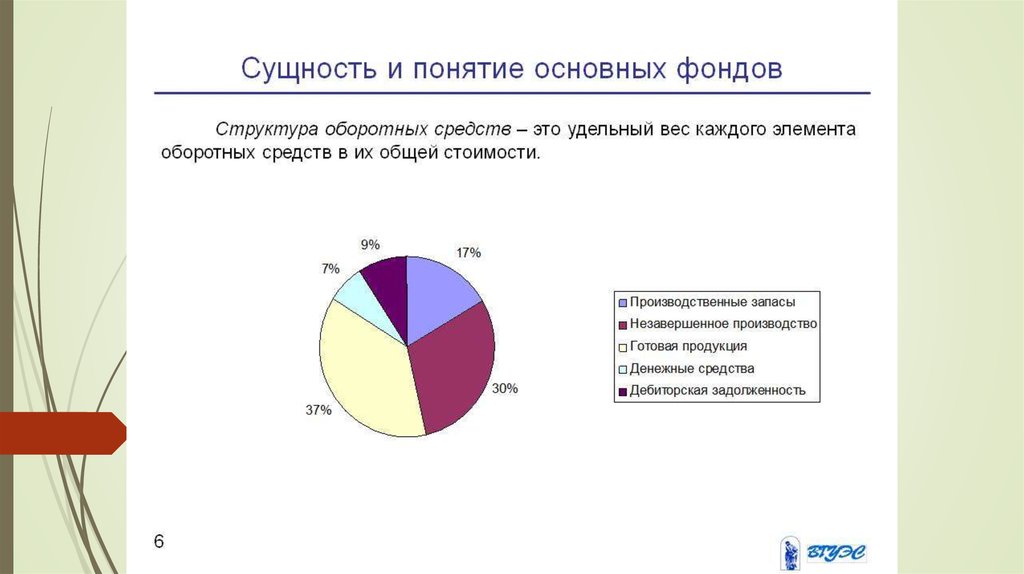 Сущность и понятие основных фондов

Структура оборотных средств – это удельный вес каждого элемента оборотных средств в их общей стоимости.

9%
17%
7%
30%
37%

Производственные запасы
Незавершенное производство
Готовая продукция
Денежные средства
Дебиторская задолженность

6

ВГУЭС